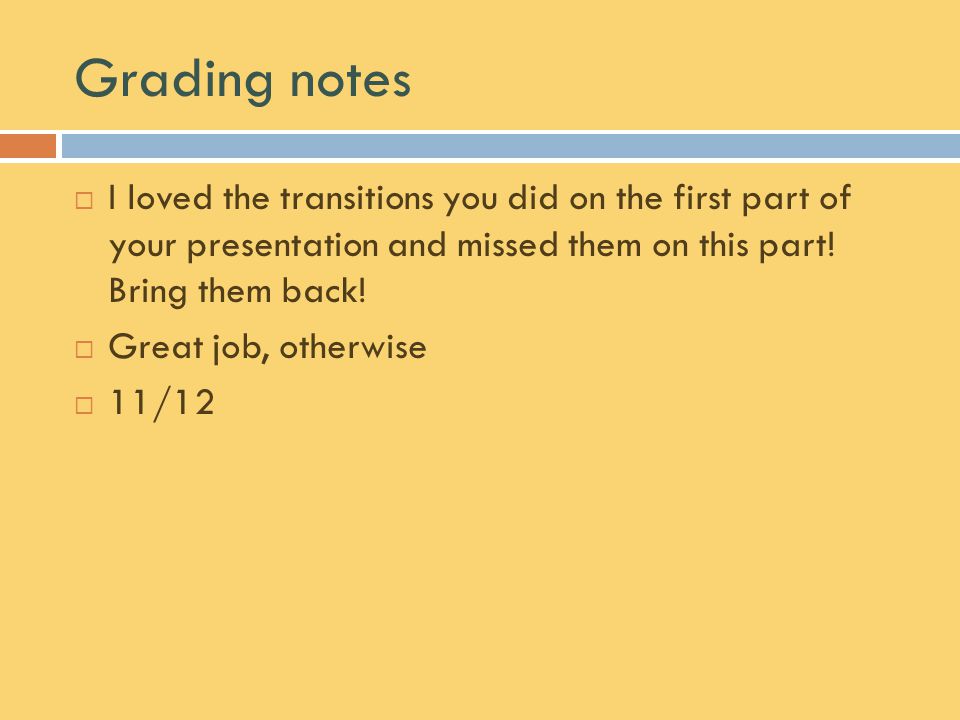 Grading notes

□ I loved the transitions you did on the first part of your presentation and missed them on this part! Bring them back!

□ Great job, otherwise

□ 11/12